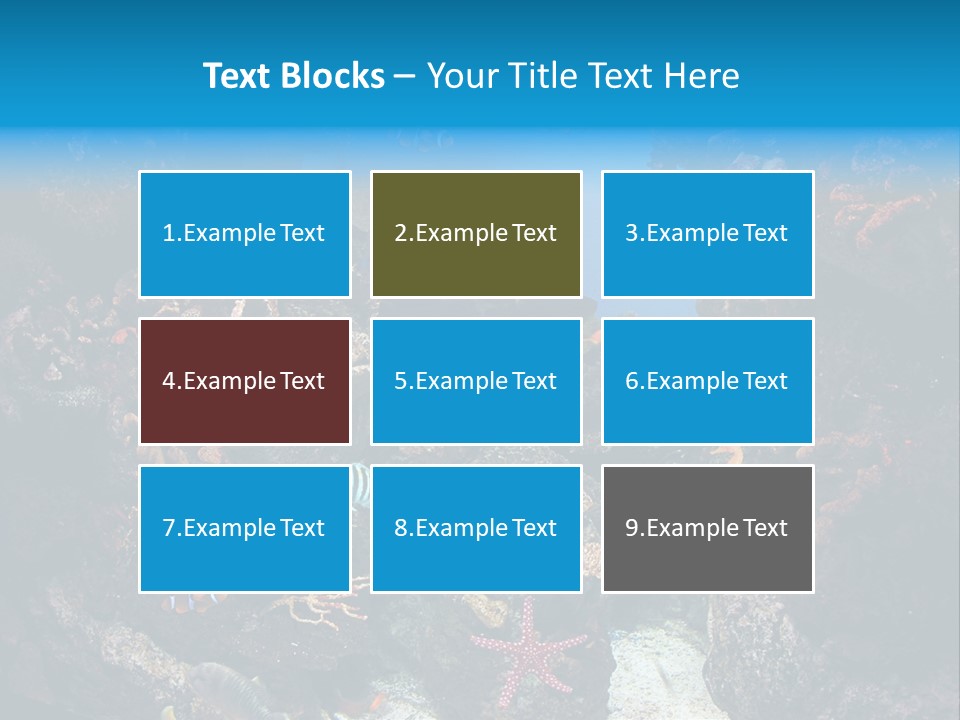 Text Blocks – Your Title Text Here

1.Example Text

2.Example Text

3.Example Text

4.Example Text

5.Example Text

6.Example Text

7.Example Text

8.Example Text

9.Example Text